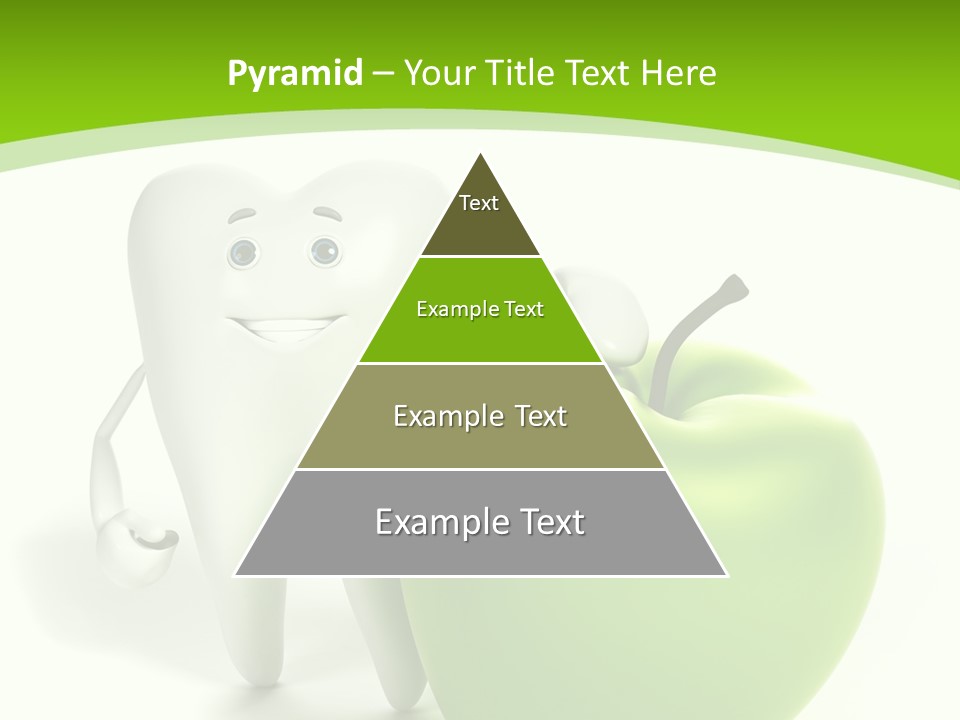 Pyramid – Your Title Text Here

Text

Example Text

Example Text

Example Text